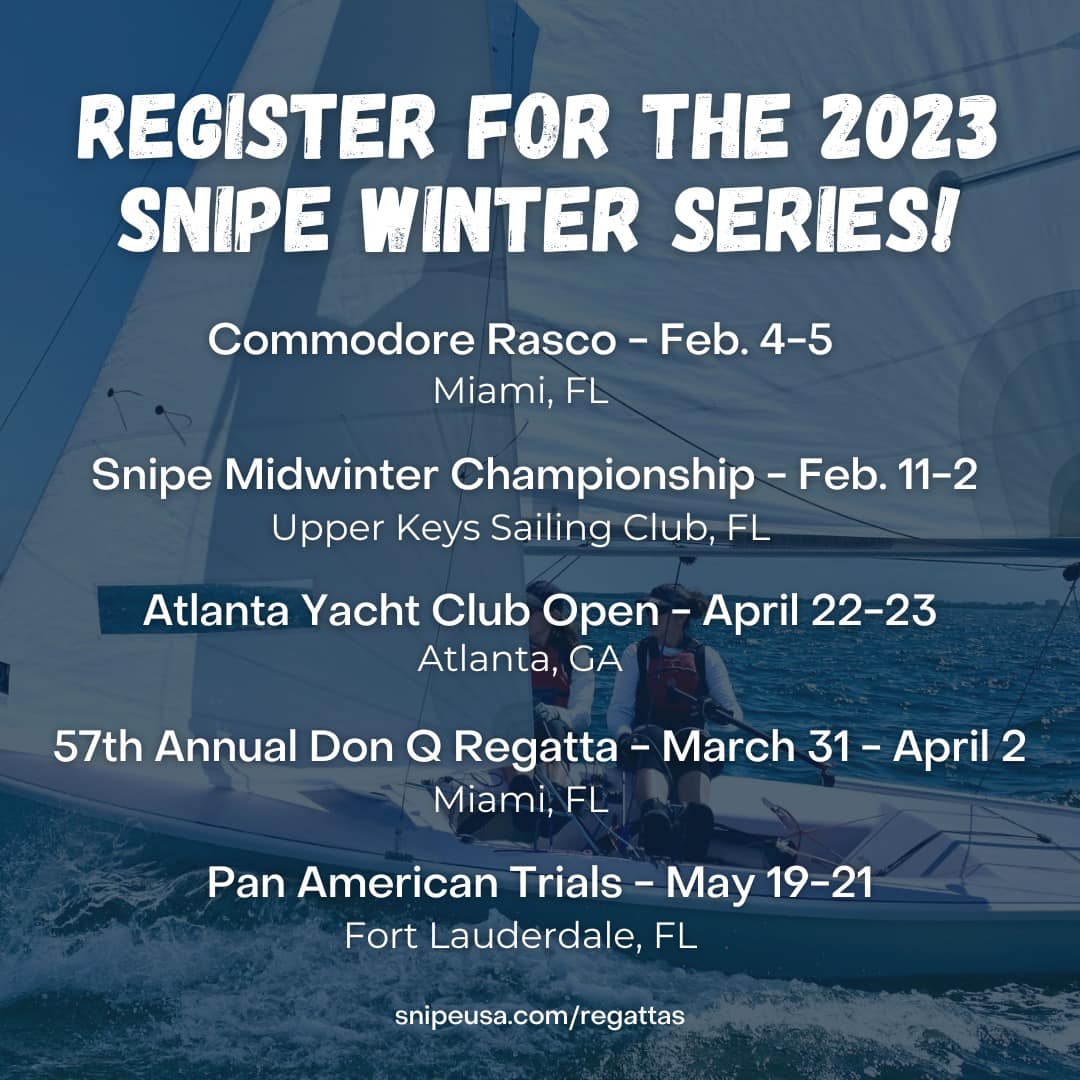 REGISTER FOR THE 2023 SNIPE WINTER SERIES!

Commodore Rasco - Feb. 4-5
Miami, FL

Snipe Midwinter Championship - Feb. 11-2
Upper Keys Sailing Club, FL

Atlanta Yacht Club Open - April 22-23
Atlanta, GA

57th Annual Don Q Regatta - March 31 - April 2
Miami, FL

Pan American Trials - May 19-21
Fort Lauderdale, FL

snipeusa.com/regattas